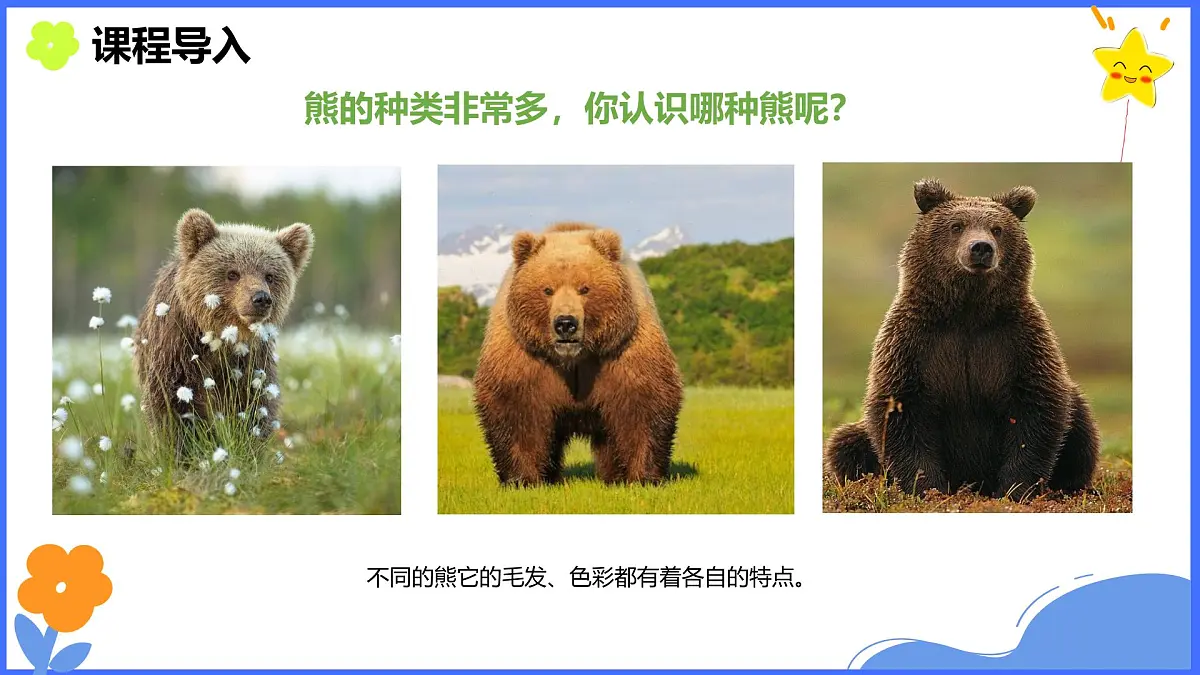 课程导入

熊的种类非常多，你认识哪种熊呢？

不同的熊它的毛发、色彩都有着各自的特点。